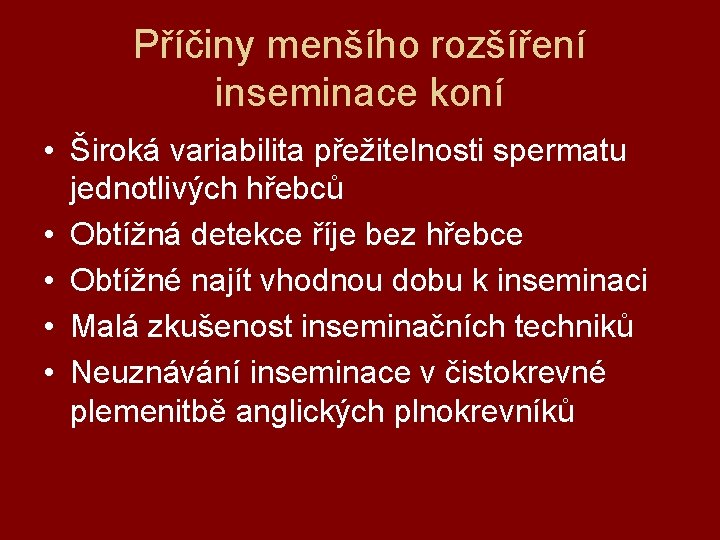 Příčiny menšího rozšíření inseminace koní

• Široká variabilita přežitelnosti spermatu jednotlivých hřebců
• Obtížná detekce říje bez hřebce
• Obtížné najít vhodnou dobu k inseminaci
• Malá zkušenost inseminačních techniků
• Neuznávání inseminace v čistokrevné plemenitbě anglických plnokrevníků